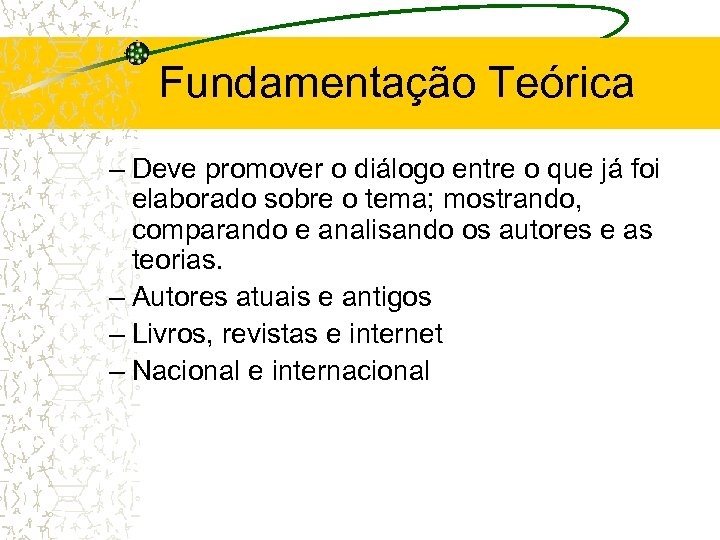 Fundamentação Teórica

– Deve promover o diálogo entre o que já foi elaborado sobre o tema; mostrando, comparando e analisando os autores e as teorias.
– Autores atuais e antigos
– Livros, revistas e internet
– Nacional e internacional